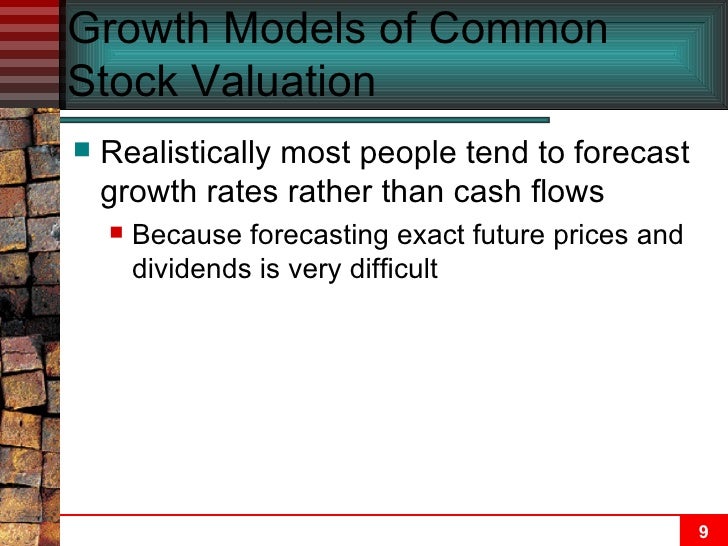 Growth Models of Common Stock Valuation

Realistically most people tend to forecast growth rates rather than cash flows

Because forecasting exact future prices and dividends is very difficult

9